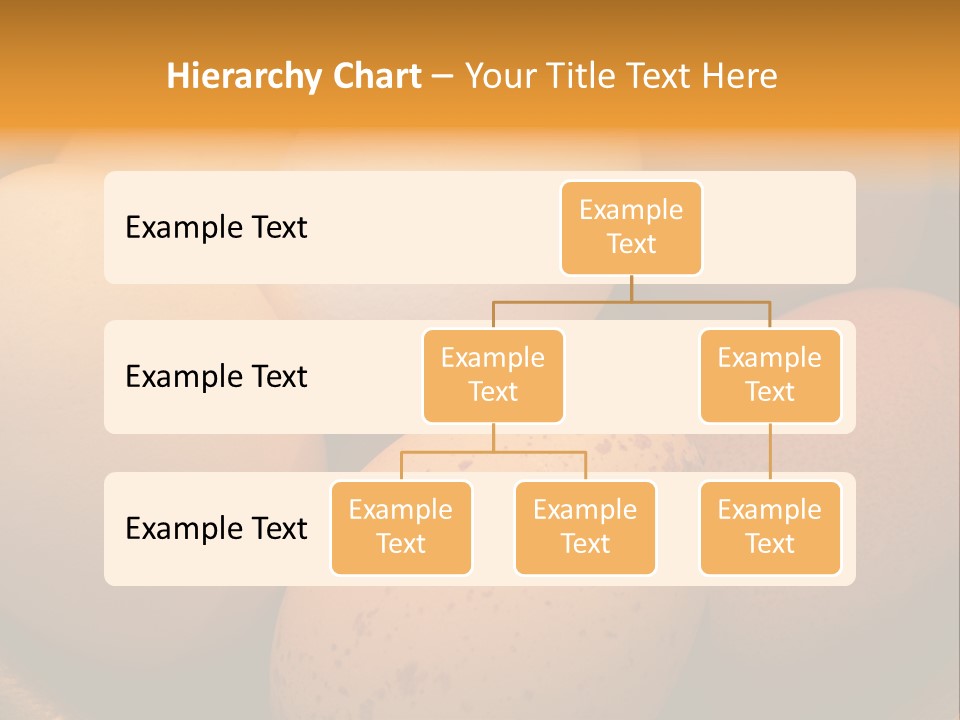 Hierarchy Chart – Your Title Text Here

Example Text

Example Text

Example Text

Example Text

Example Text

Example Text

Example Text

Example Text

Example Text